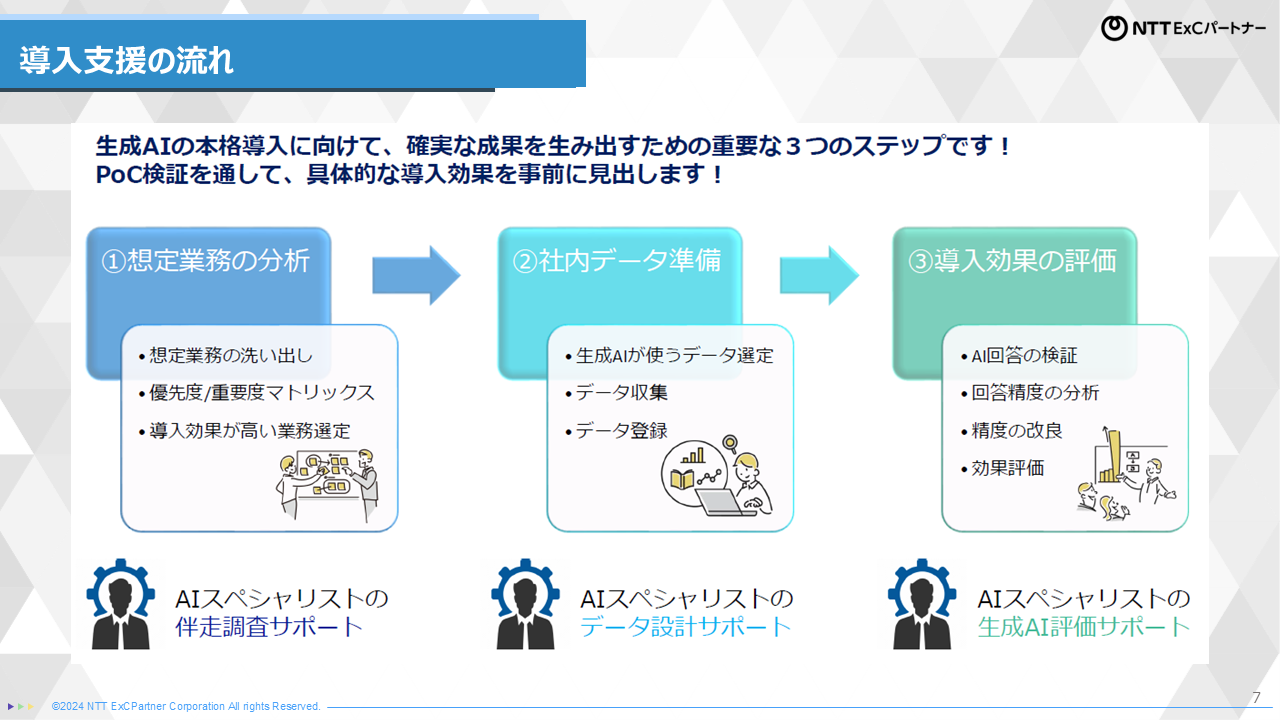 導入支援の流れ

NTT ExCパートナー

生成AIの本格導入に向けて、確実な成果を生み出すための重要な３つのステップです！
PoC検証を通して、具体的な導入効果を事前に見出します！

①想定業務の分析

• 想定業務の洗い出し
• 優先度/重要度マトリックス
• 導入効果が高い業務選定

②社内データ準備

• 生成AIが使うデータ選定
• データ収集
• データ登録

③導入効果の評価

• AI回答の検証
• 回答精度の分析
• 精度の改良
• 効果評価

AIスペシャリストの
伴走調査サポート

AIスペシャリストの
データ設計サポート

AIスペシャリストの
生成AI評価サポート

©2024 NTT ExCPartner Corporation All rights Reserved.

7